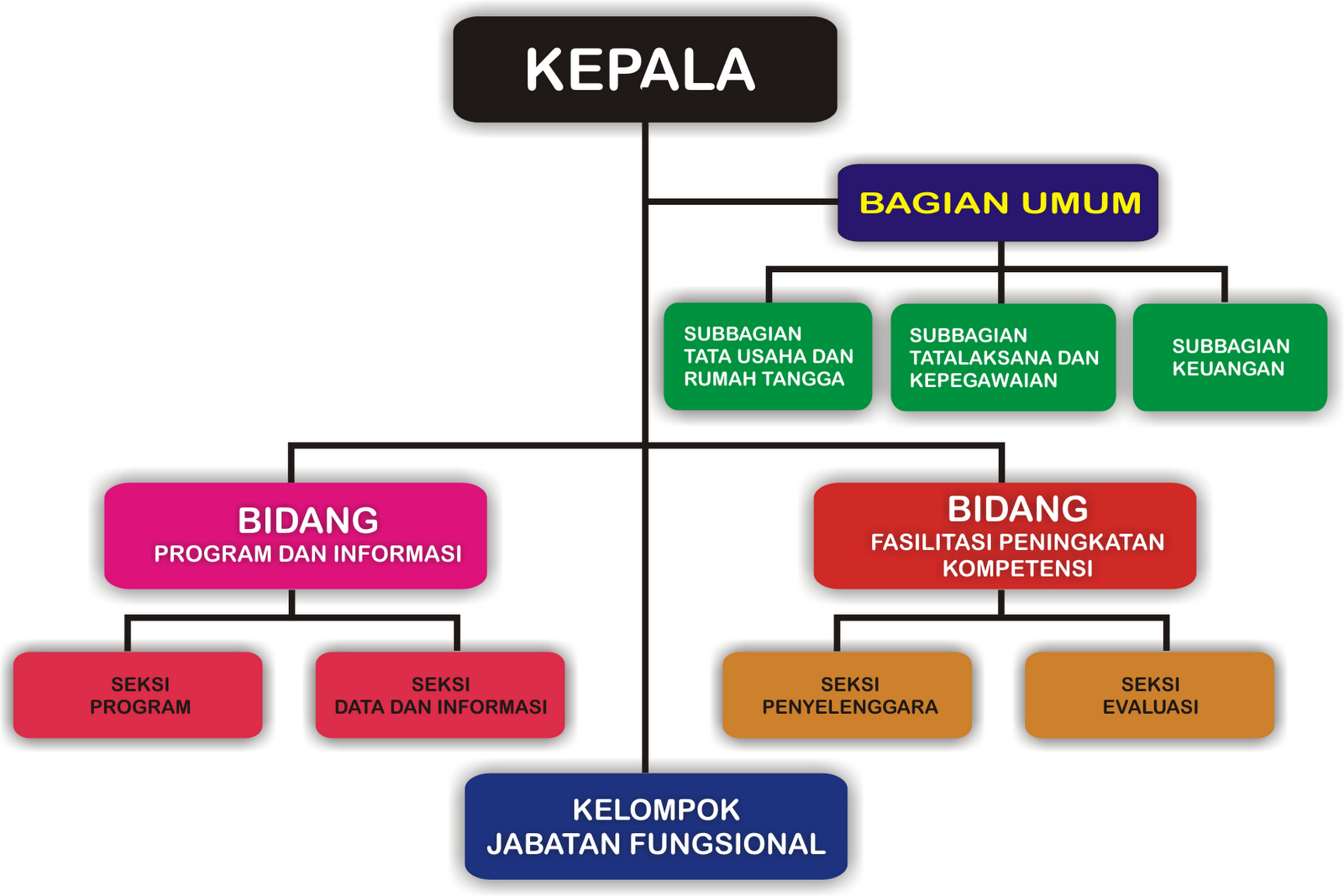 KEPALA

BAGIAN UMUM

SUBBAGIAN TATA USAHA DAN RUMAH TANGGA

SUBBAGIAN TATALAKSANA DAN KEPEGAWAIAN

SUBBAGIAN KEUANGAN

BIDANG
PROGRAM DAN INFORMASI

BIDANG
FASILITASI PENINGKATAN KOMPETENSI

SEKSI
PROGRAM

SEKSI
DATA DAN INFORMASI

SEKSI
PENYELENGGARA

SEKSI
EVALUASI

KELOMPOK
JABATAN FUNGSIONAL